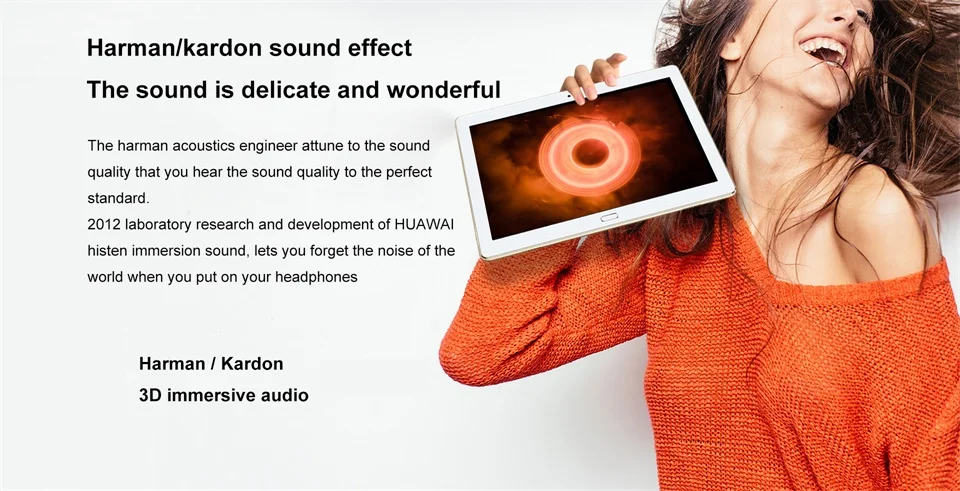 Harman/kardon sound effect

The sound is delicate and wonderful

The harman acoustics engineer attune to the sound quality that you hear the sound quality to the perfect standard.
2012 laboratory research and development of HUAWAI histen immersion sound, lets you forget the noise of the world when you put on your headphones

Harman / Kardon
3D immersive audio